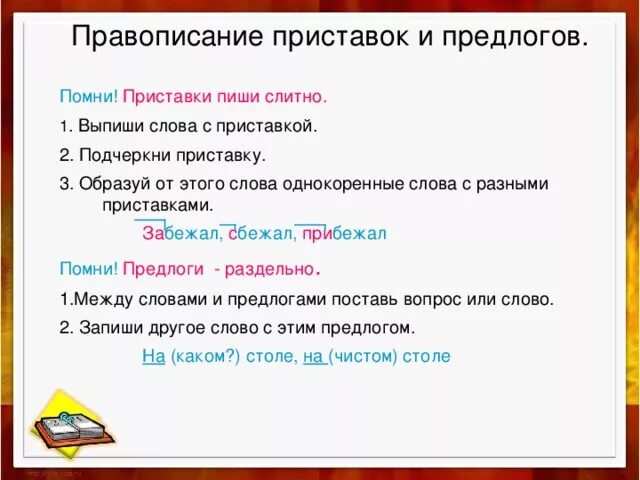 Правописание приставок и предлогов.

Помни! Приставки пиши слитно.

1. Выпиши слова с приставкой.

2. Подчеркни приставку.

3. Образуй от этого слова однокоренные слова с разными приставками.

Забежал, сбежал, прибежал

Помни! Предлоги - раздельно.

1.Между словами и предлогами поставь вопрос или слово.

2. Запиши другое слово с этим предлогом.

На (каком?) столе, на (чистом) столе